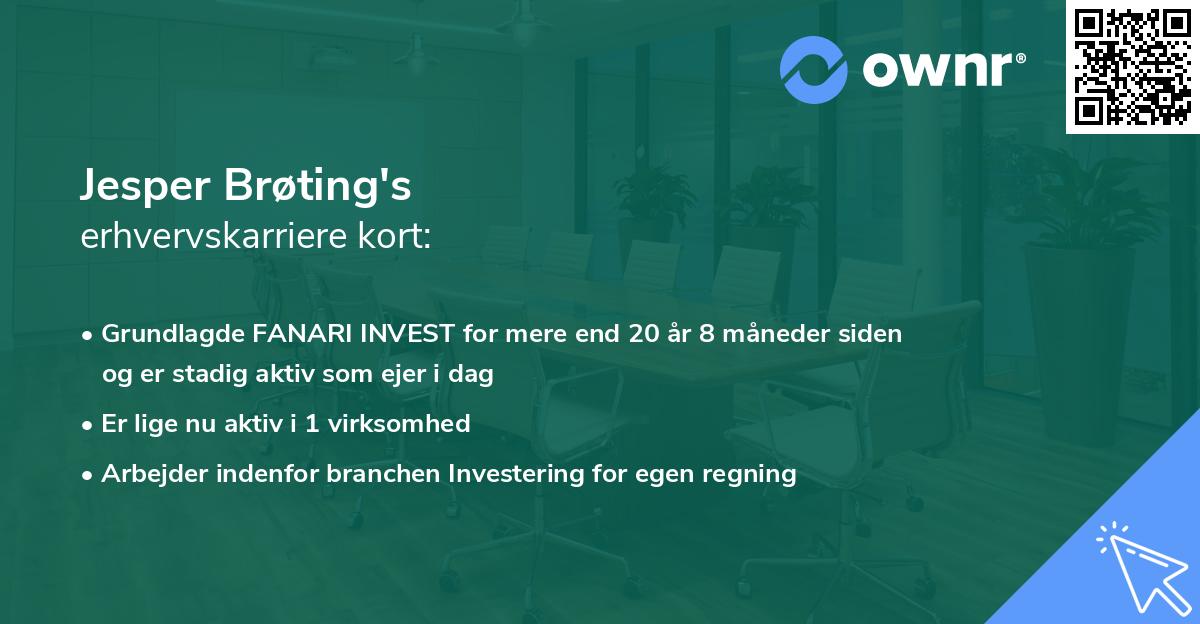 ownr®

Jesper Brøting's
erhvervskarriere kort:

• Grundlagde FANARI INVEST for mere end 20 år 8 måneder siden og er stadig aktiv som ejer i dag
• Er lige nu aktiv i 1 virksomhed
• Arbejder indenfor branchen Investering for egen regning